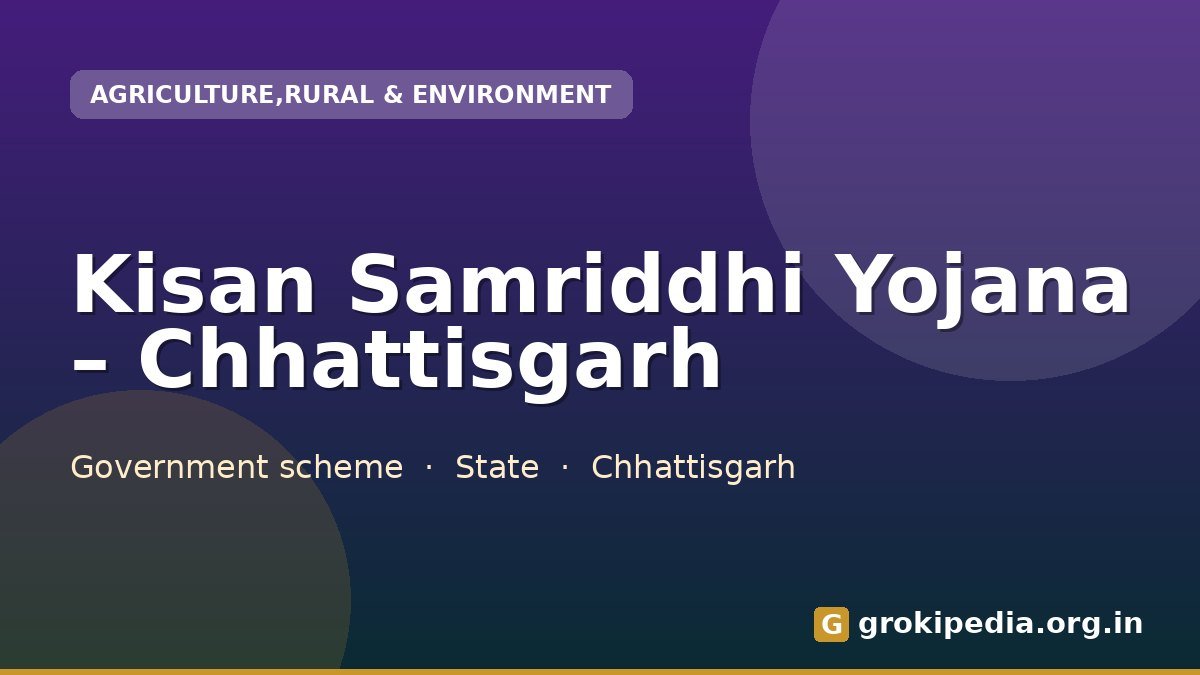 AGRICULTURE,RURAL & ENVIRONMENT

Kisan Samriddhi Yojana – Chhattisgarh

Government scheme · State · Chhattisgarh

G grokipedia.org.in